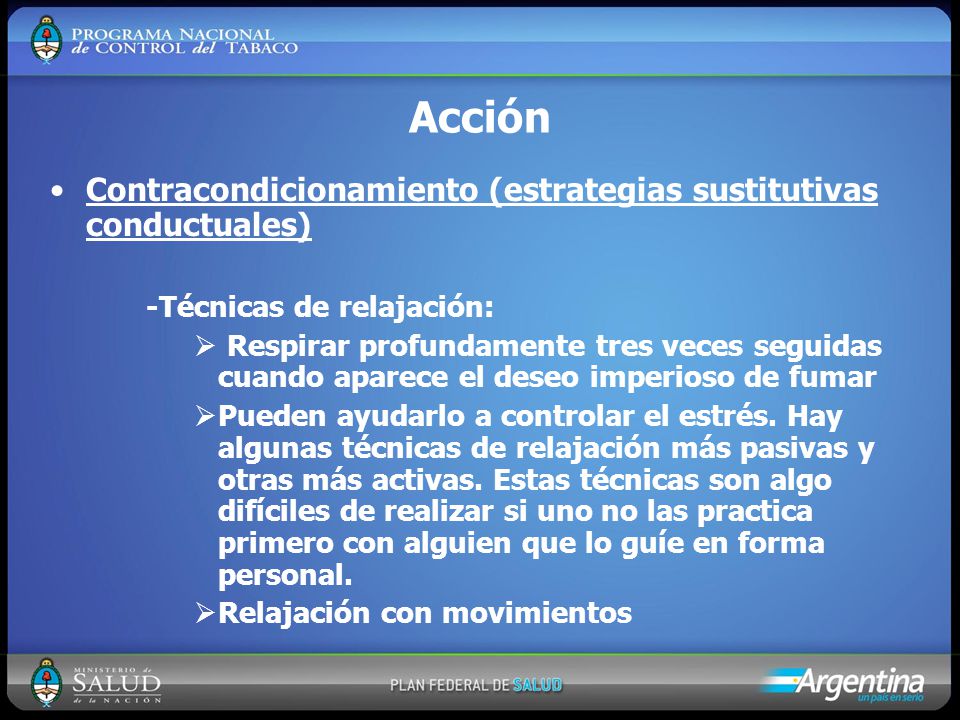 PROGRAMA NACIONAL de CONTROL del TABACO

Acción

• Contracondicionamiento (estrategias sustitutivas conductuales)

-Técnicas de relajación:

➢ Respirar profundamente tres veces seguidas cuando aparece el deseo imperioso de fumar

➢ Pueden ayudarlo a controlar el estrés. Hay algunas técnicas de relajación más pasivas y otras más activas. Estas técnicas son algo difíciles de realizar si uno no las practica primero con alguien que lo guíe en forma personal.

➢ Relajación con movimientos

MINISTERIO de SALUD de la NACIÓN

PLAN FEDERAL DE SALUD

Argentina un país en serio